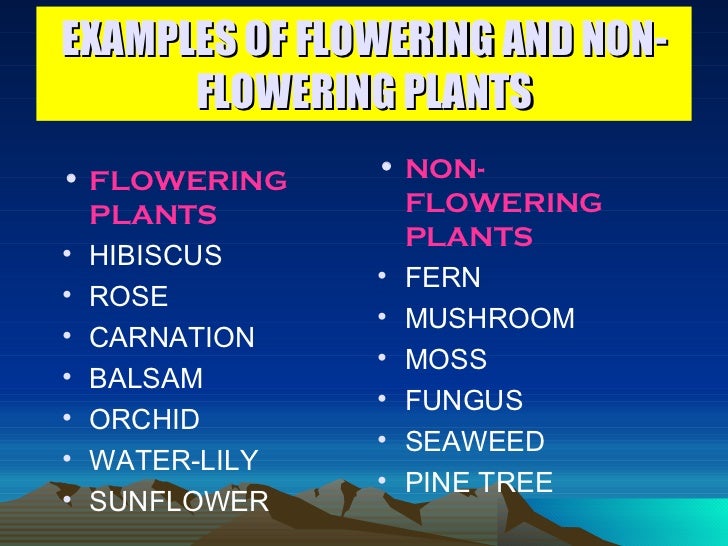 EXAMPLES OF FLOWERING AND NON-FLOWERING PLANTS

• FLOWERING PLANTS
• HIBISCUS
• ROSE
• CARNATION
• BALSAM
• ORCHID
• WATER-LILY
• SUNFLOWER

• NON-FLOWERING PLANTS
• FERN
• MUSHROOM
• MOSS
• FUNGUS
• SEAWEED
• PINE TREE